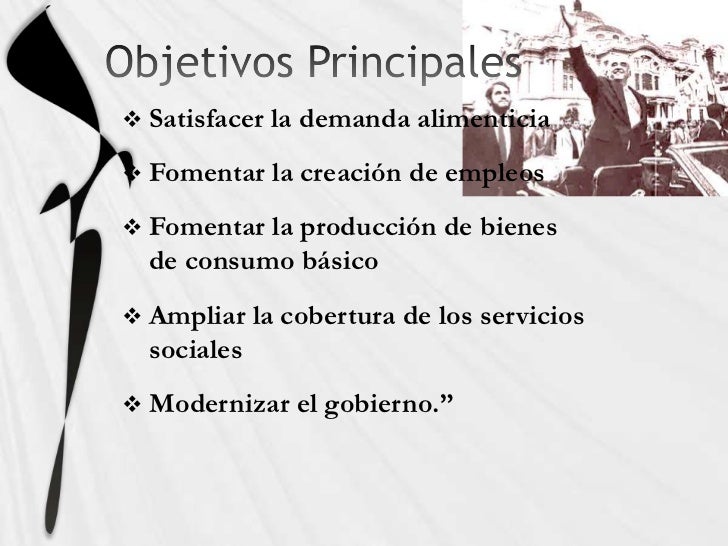 Objetivos Principales

❖ Satisfacer la demanda alimenticia

❖ Fomentar la creación de empleos

❖ Fomentar la producción de bienes de consumo básico

❖ Ampliar la cobertura de los servicios sociales

❖ Modernizar el gobierno.”